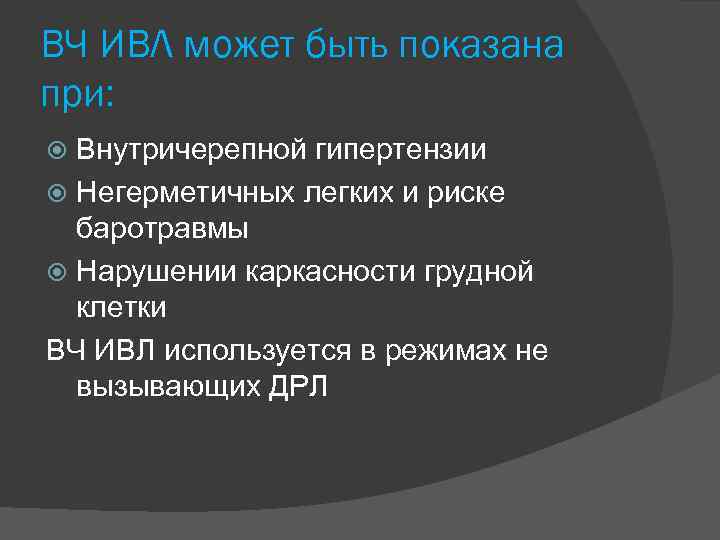 ВЧ ИВЛ может быть показана при:

Внутричерепной гипертензии

Негерметичных легких и риске баротравмы

Нарушении каркасности грудной клетки

ВЧ ИВЛ используется в режимах не вызывающих ДРЛ